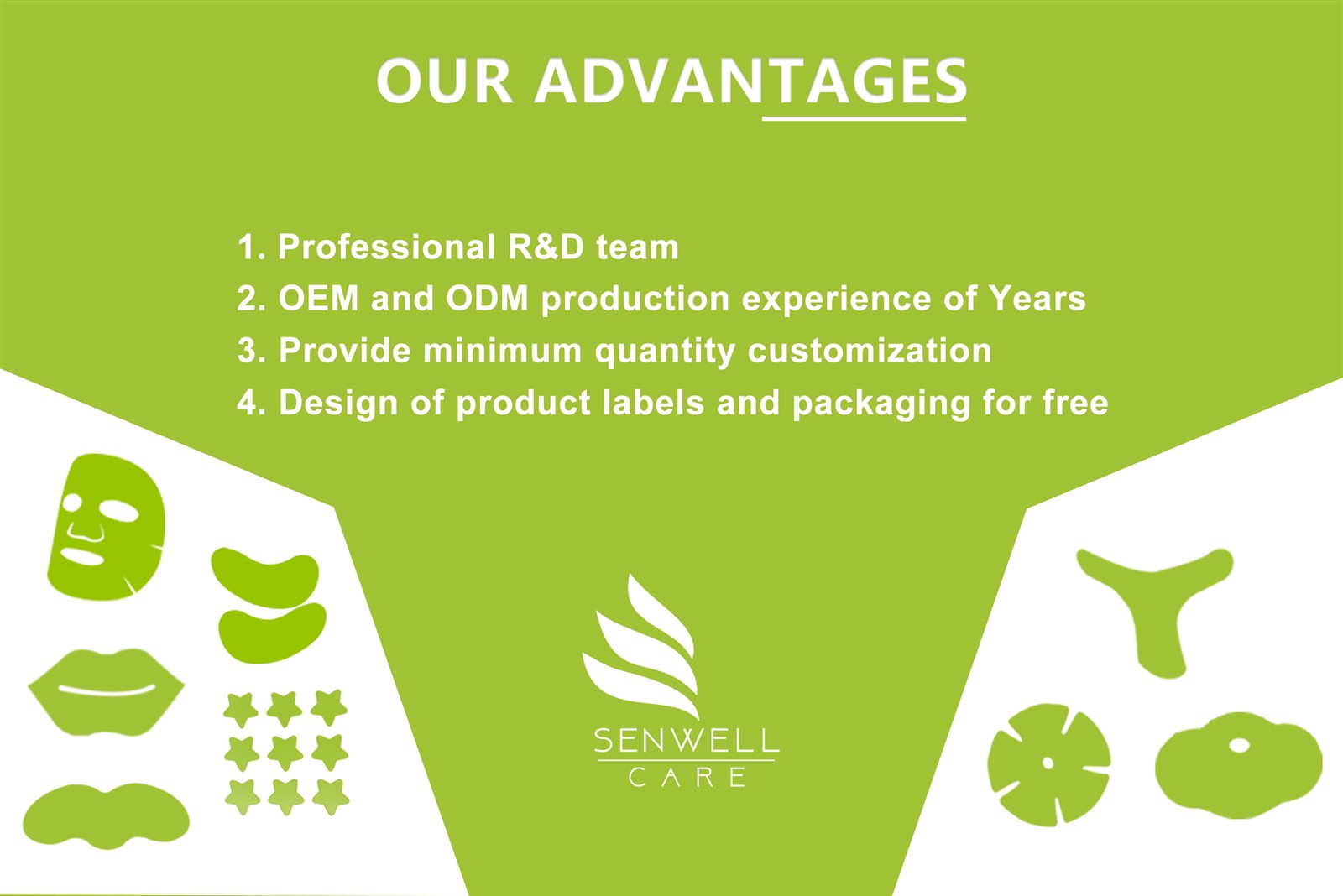 OUR ADVANTAGES

1. Professional R&D team
2. OEM and ODM production experience of Years
3. Provide minimum quantity customization
4. Design of product labels and packaging for free

SENWELL
CARE